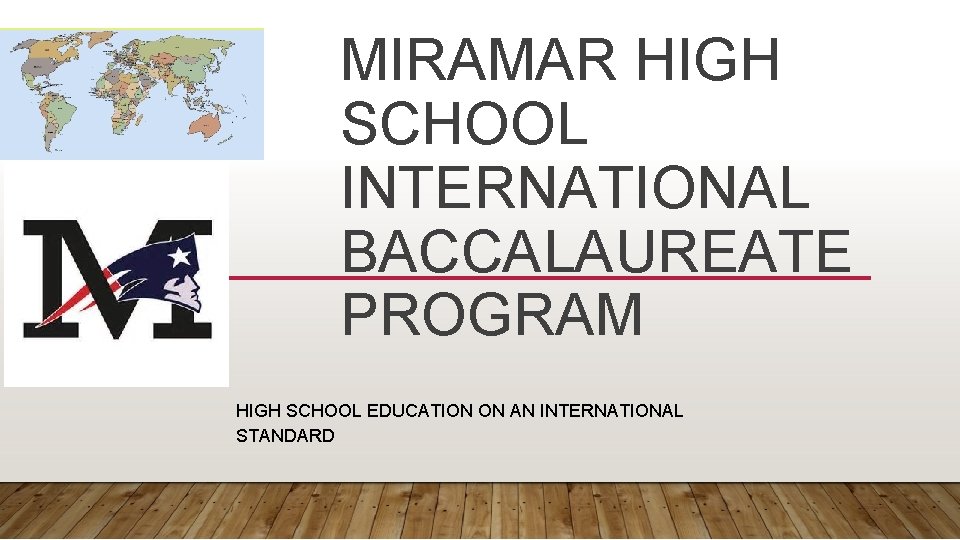 MIRAMAR HIGH SCHOOL INTERNATIONAL BACCALAUREATE PROGRAM

HIGH SCHOOL EDUCATION ON AN INTERNATIONAL STANDARD